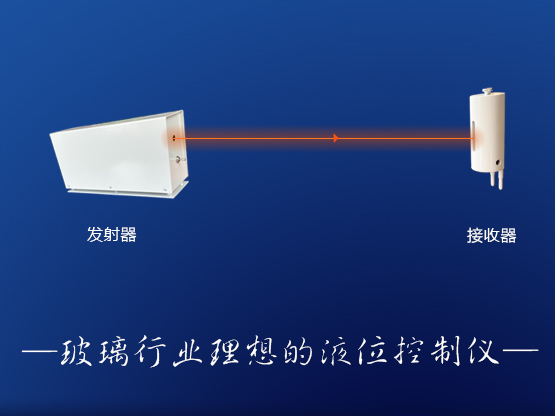 发射器

接收器

—玻璃行业理想的液位控制仪—